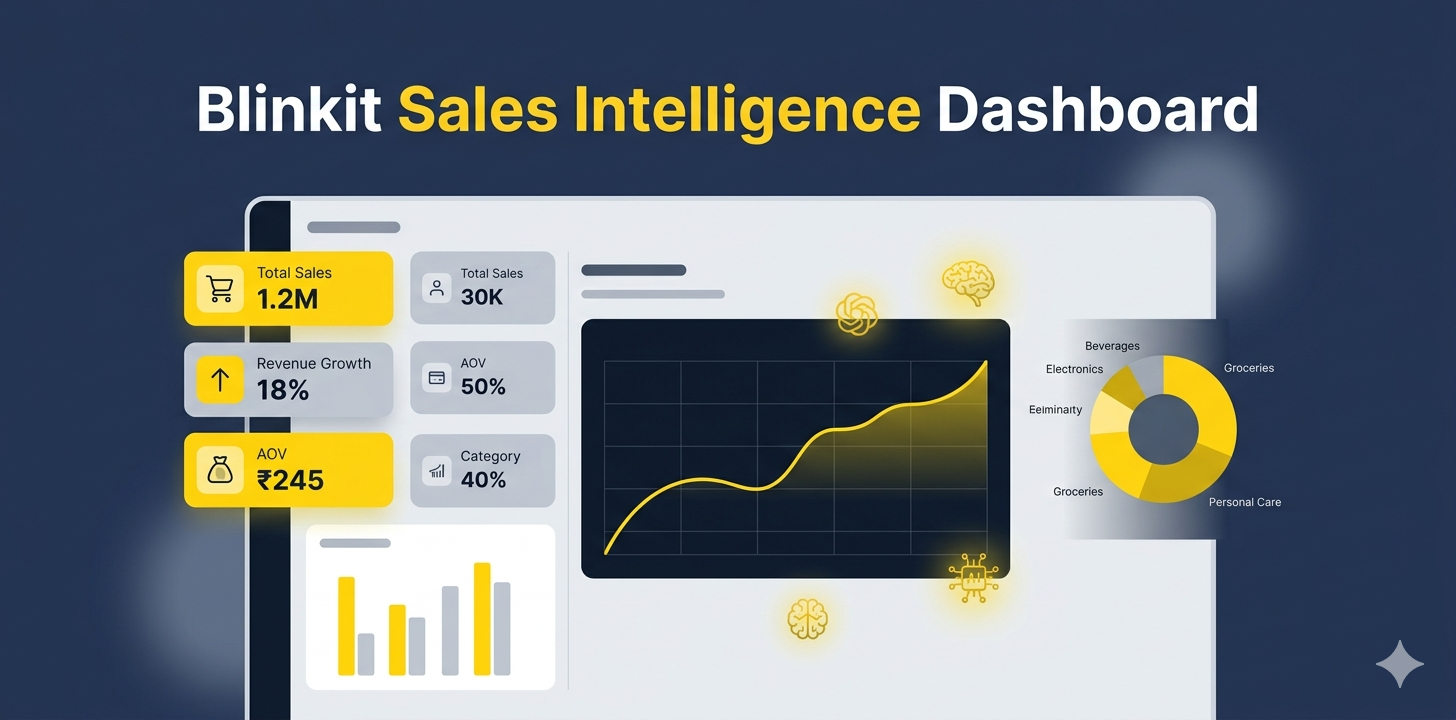 Blinkit Sales Intelligence Dashboard

Total Sales
1.2M

Revenue Growth
18%

AOV
₹245

Total Sales
30K

AOV
50%

Category
40%

Beverages
Electronics
Eeiminaty
Groceries
Groceries
Personal Care